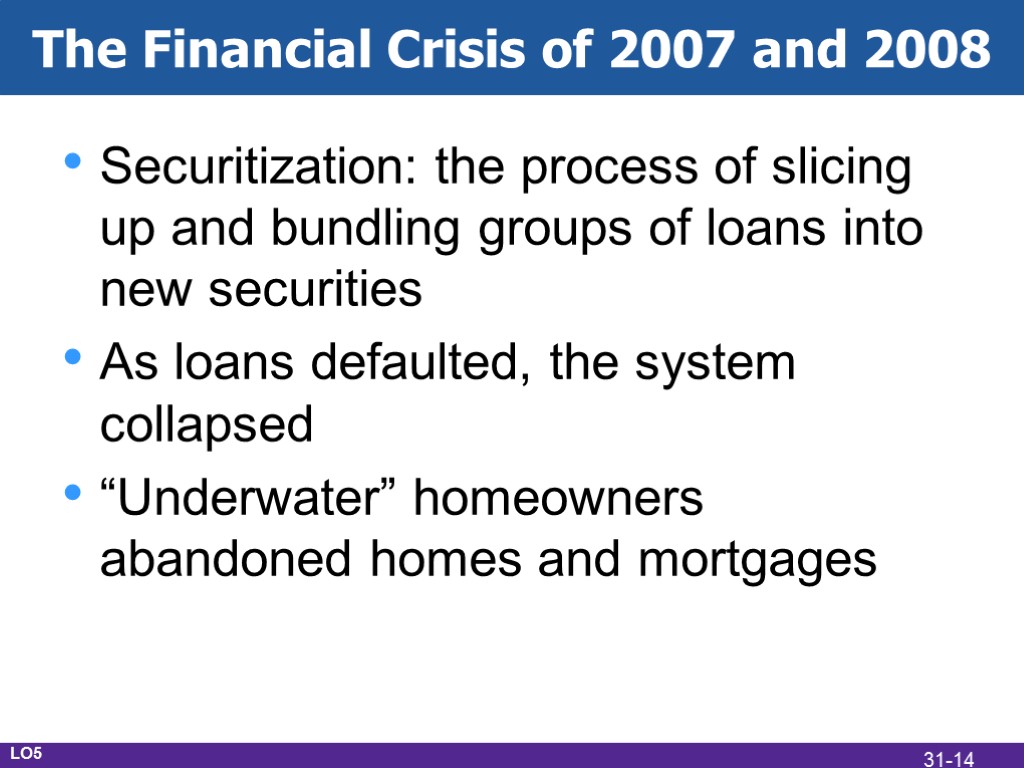 The Financial Crisis of 2007 and 2008

• Securitization: the process of slicing up and bundling groups of loans into new securities
• As loans defaulted, the system collapsed
• “Underwater” homeowners abandoned homes and mortgages

LO5

31-14